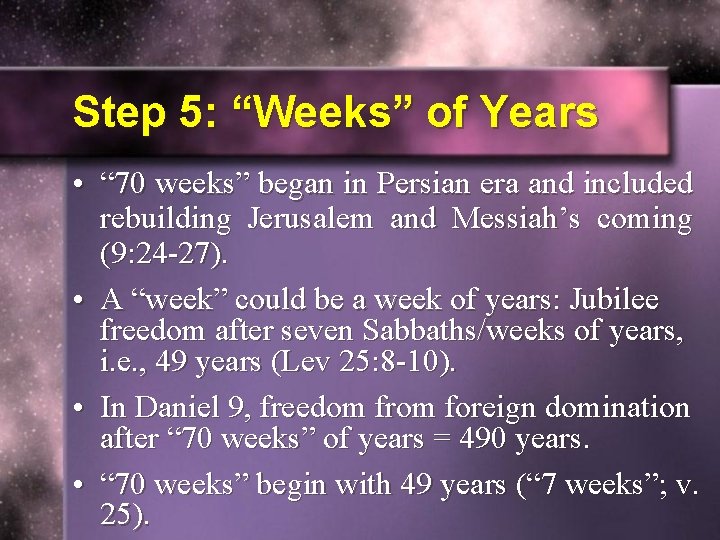 Step 5: “Weeks” of Years

• “70 weeks” began in Persian era and included rebuilding Jerusalem and Messiah’s coming (9:24-27).

• A “week” could be a week of years: Jubilee freedom after seven Sabbaths/weeks of years, i.e., 49 years (Lev 25:8-10).

• In Daniel 9, freedom from foreign domination after “70 weeks” of years = 490 years.

• “70 weeks” begin with 49 years (“7 weeks”; v. 25).